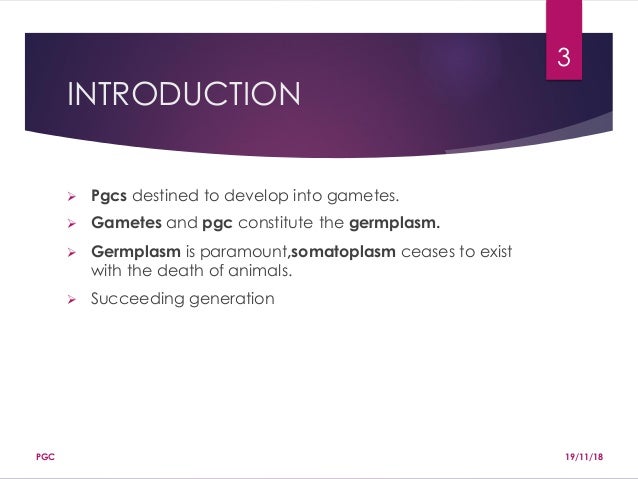 3

INTRODUCTION

➢ Pgcs destined to develop into gametes.

➢ Gametes and pgc constitute the germplasm.

➢ Germplasm is paramount,somatoplasm ceases to exist with the death of animals.

➢ Succeeding generation

PGC

19/11/18